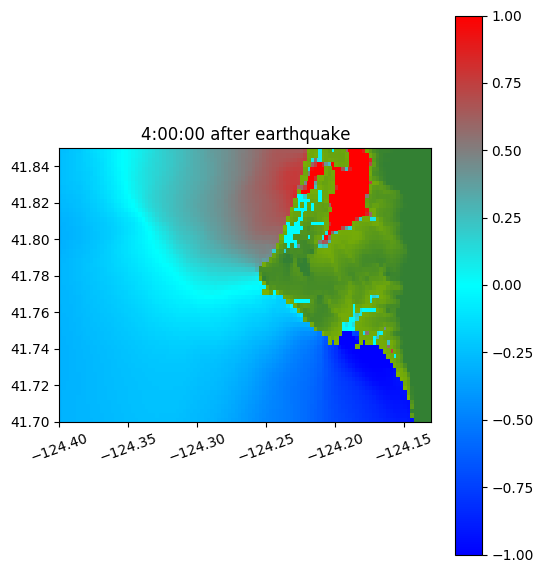 4:00:00 after earthquake

41.84
41.82
41.80
41.78
41.76
41.74
41.72
41.70

−124.40
−124.35
−124.30
−124.25
−124.20
−124.15

1.00
0.75
0.50
0.25
0.00
−0.25
−0.50
−0.75
−1.00